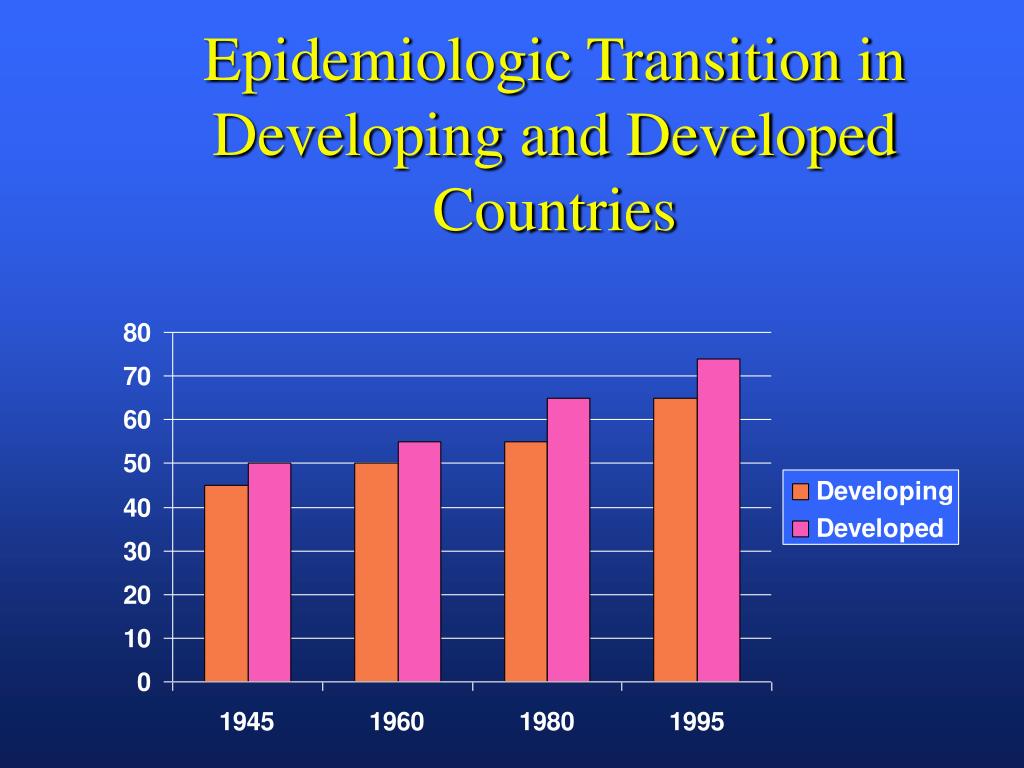 Epidemiologic Transition in Developing and Developed Countries

80
70
60
50
40
30
20
10
0

1945
1960
1980
1995

Developing
Developed